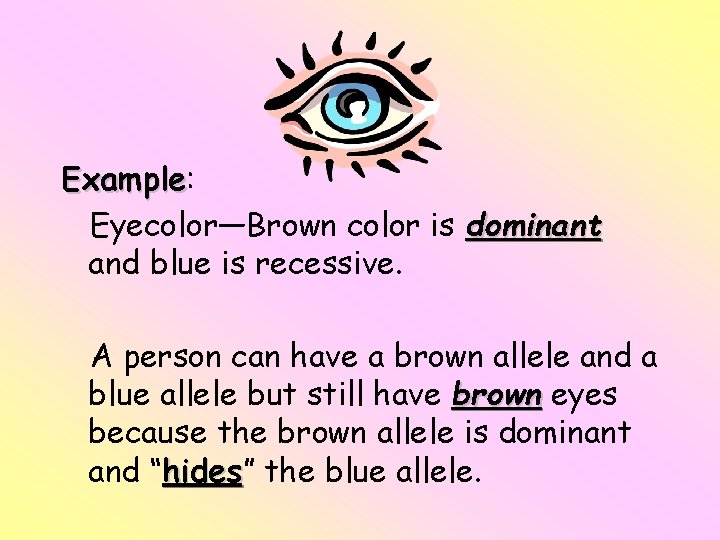 Example:

Eyecolor—Brown color is dominant and blue is recessive.

A person can have a brown allele and a blue allele but still have brown eyes because the brown allele is dominant and "hides" the blue allele.